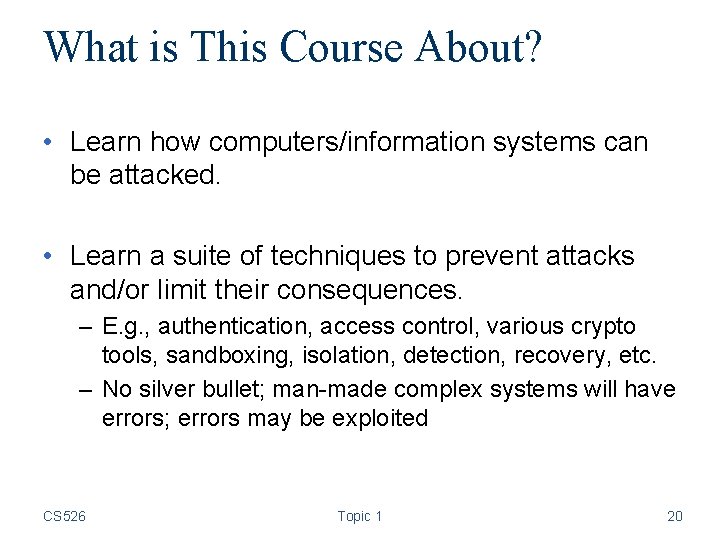 What is This Course About?

• Learn how computers/information systems can be attacked.

• Learn a suite of techniques to prevent attacks and/or limit their consequences.
– E.g., authentication, access control, various crypto tools, sandboxing, isolation, detection, recovery, etc.
– No silver bullet; man-made complex systems will have errors; errors may be exploited

CS526
Topic 1
20